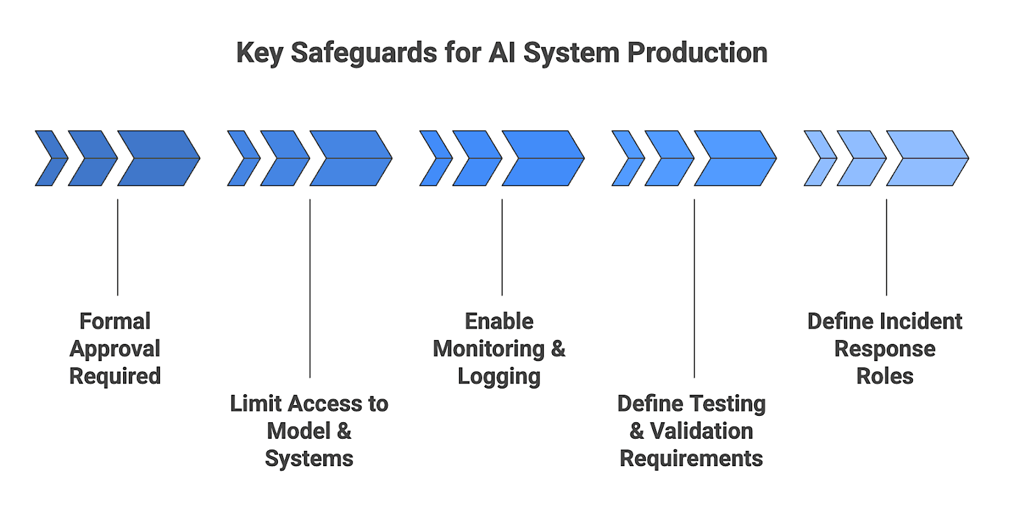 Key Safeguards for AI System Production

Formal Approval Required

Limit Access to Model & Systems

Enable Monitoring & Logging

Define Testing & Validation Requirements

Define Incident Response Roles